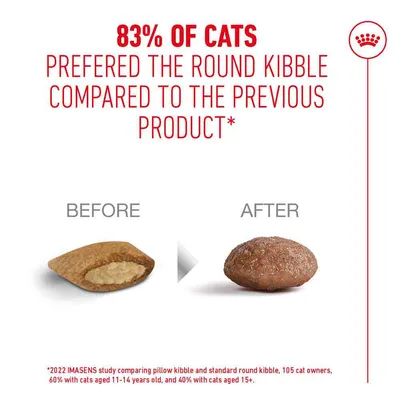 83% OF CATS
PREFERED THE ROUND KIBBLE COMPARED TO THE PREVIOUS PRODUCT*

BEFORE

AFTER

*2022 IMASENS study comparing pillow kibble and standard round kibble, 105 cat owners, 60% with cats aged 11-14 years old, and 40% with cats aged 15+.